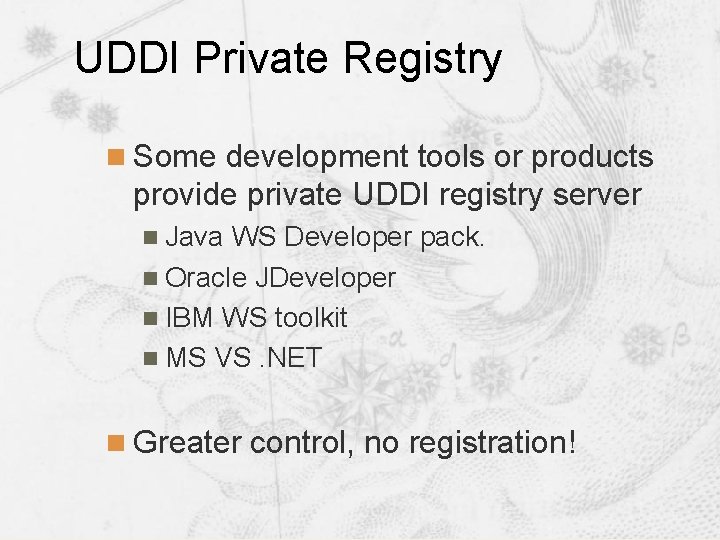 UDDI Private Registry

Some development tools or products provide private UDDI registry server

Java WS Developer pack.

Oracle JDeveloper

IBM WS toolkit

MS VS .NET

Greater control, no registration!